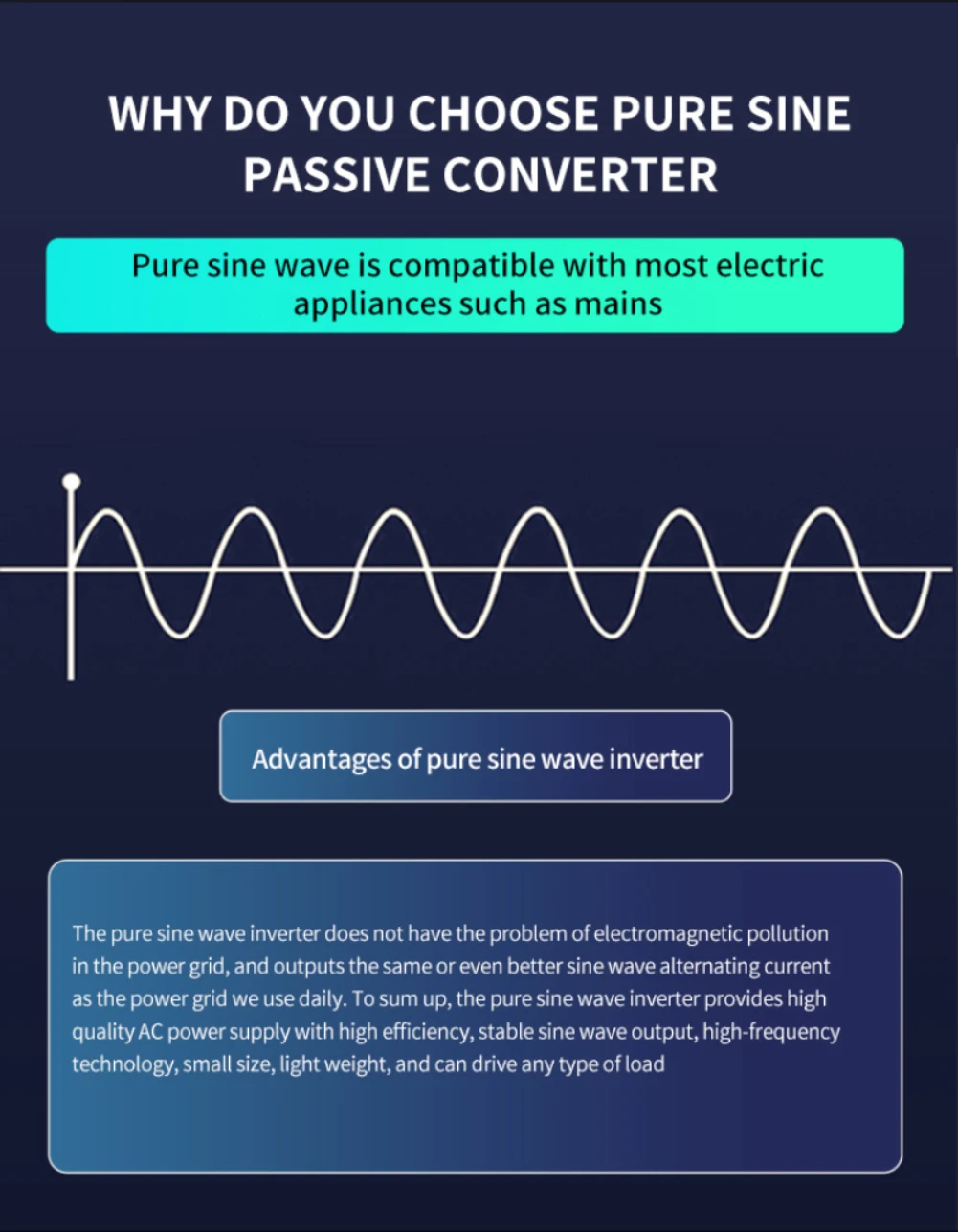 WHY DO YOU CHOOSE PURE SINE PASSIVE CONVERTER

Pure sine wave is compatible with most electric appliances such as mains

Advantages of pure sine wave inverter

The pure sine wave inverter does not have the problem of electromagnetic pollution in the power grid, and outputs the same or even better sine wave alternating current as the power grid we use daily. To sum up, the pure sine wave inverter provides high quality AC power supply with high efficiency, stable sine wave output, high-frequency technology, small size, light weight, and can drive any type of load